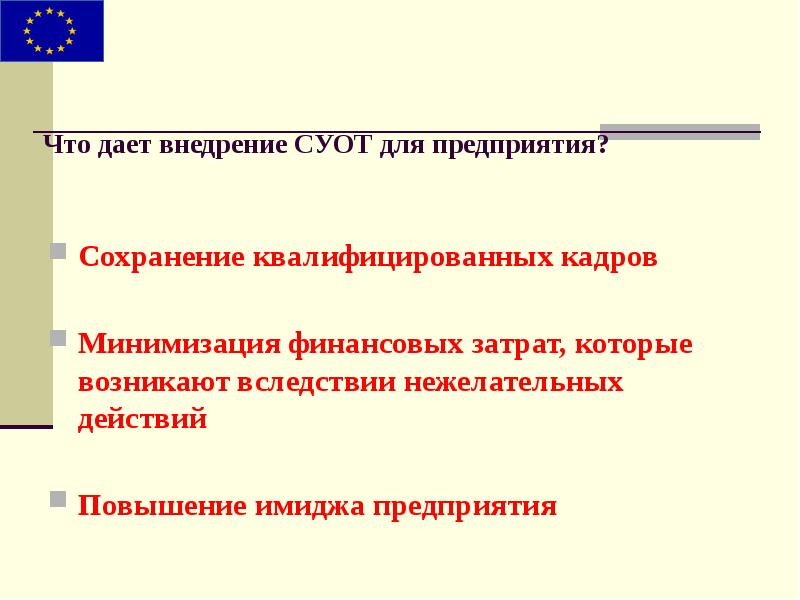 Что дает внедрение СУОТ для предприятия?

Сохранение квалифицированных кадров

Минимизация финансовых затрат, которые возникают вследствии нежелательных действий

Повышение имиджа предприятия